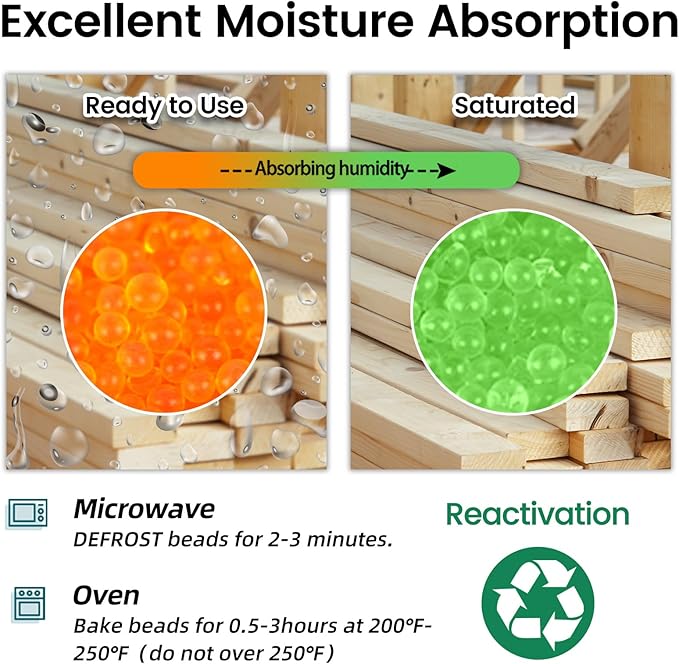 Excellent Moisture Absorption

Ready to Use

Saturated

---Absorbing humidity--->

Microwave
DEFROST beads for 2-3 minutes.

Oven
Bake beads for 0.5-3hours at 200°F-250°F (do not over 250°F)

Reactivation